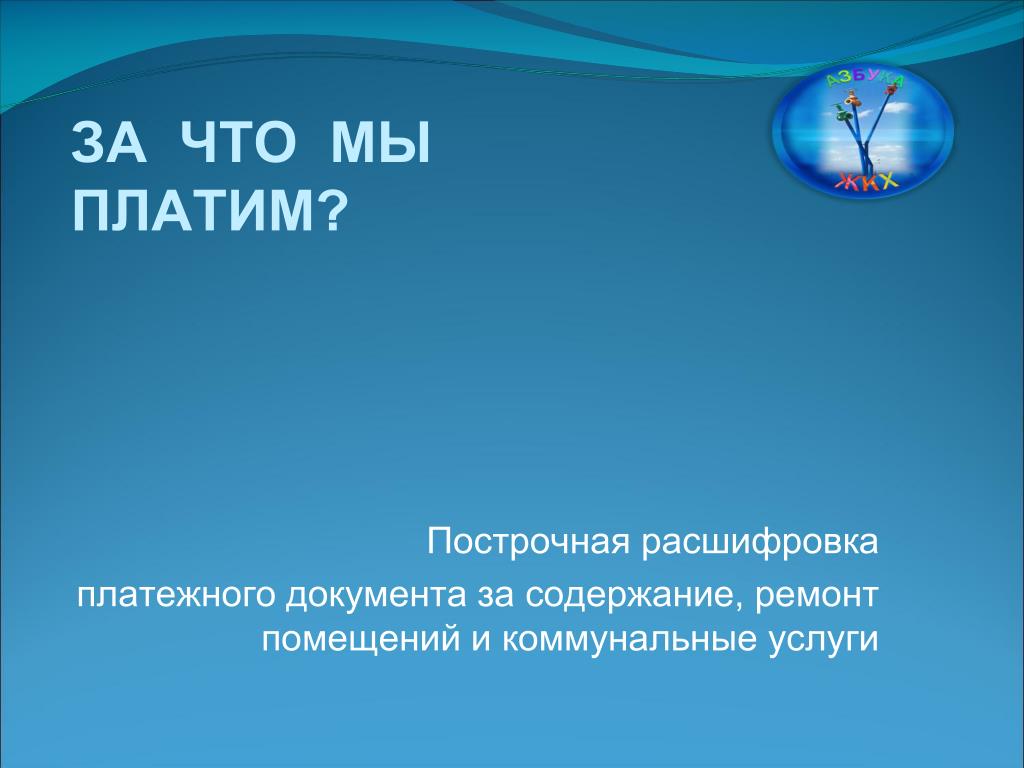 АЗБУКА
ЖКХ

ЗА ЧТО МЫ ПЛАТИМ?

Построчная расшифровка

платежного документа за содержание, ремонт помещений и коммунальные услуги